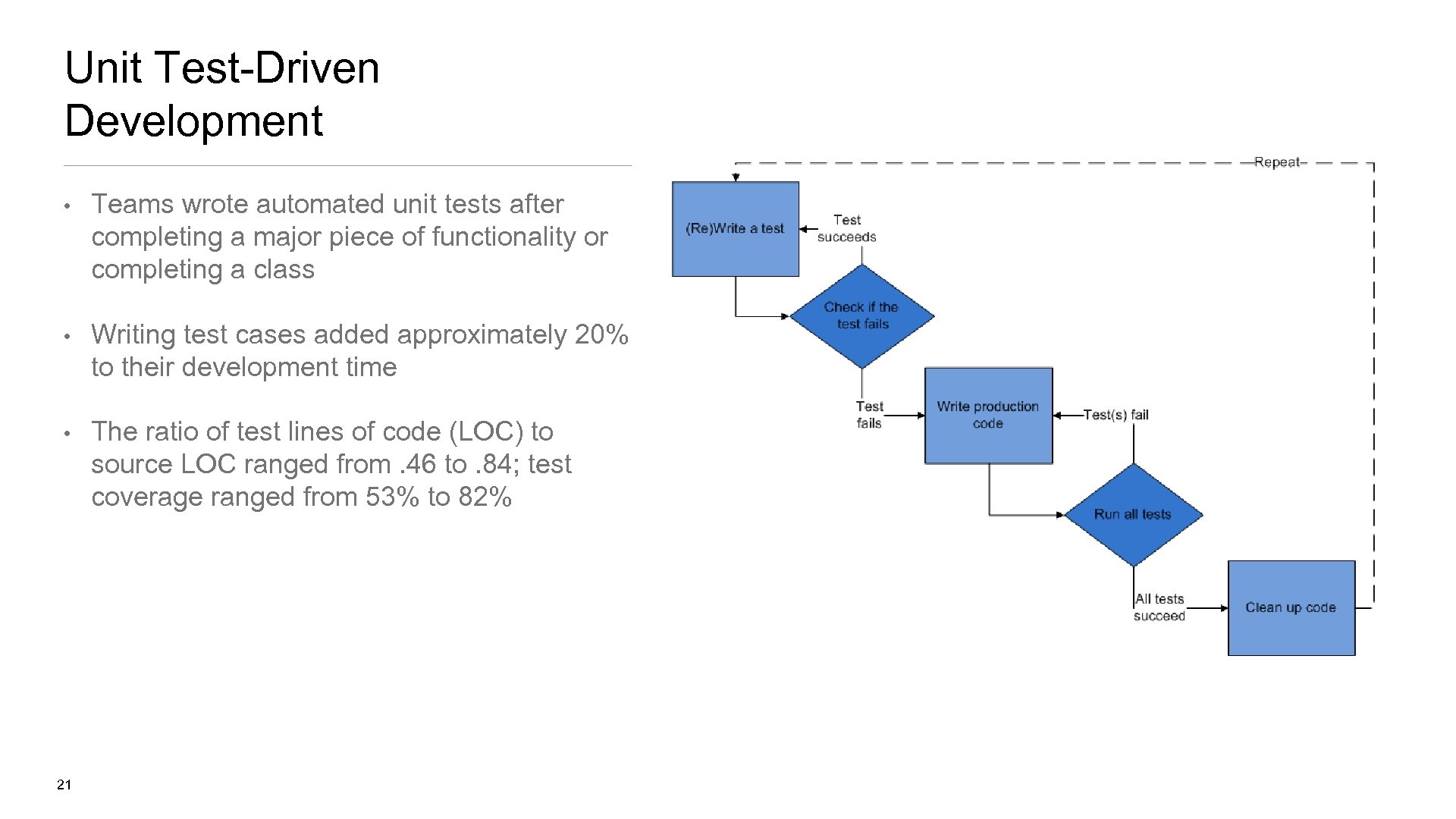 Unit Test-Driven Development

• Teams wrote automated unit tests after completing a major piece of functionality or completing a class

• Writing test cases added approximately 20% to their development time

• The ratio of test lines of code (LOC) to source LOC ranged from . 46 to . 84; test coverage ranged from 53% to 82%

Repeat

(Re)Write a test

Test succeeds

Check if the test fails

Test fails

Write production code

Test(s) fail

Run all tests

All tests succeed

Clean up code

21